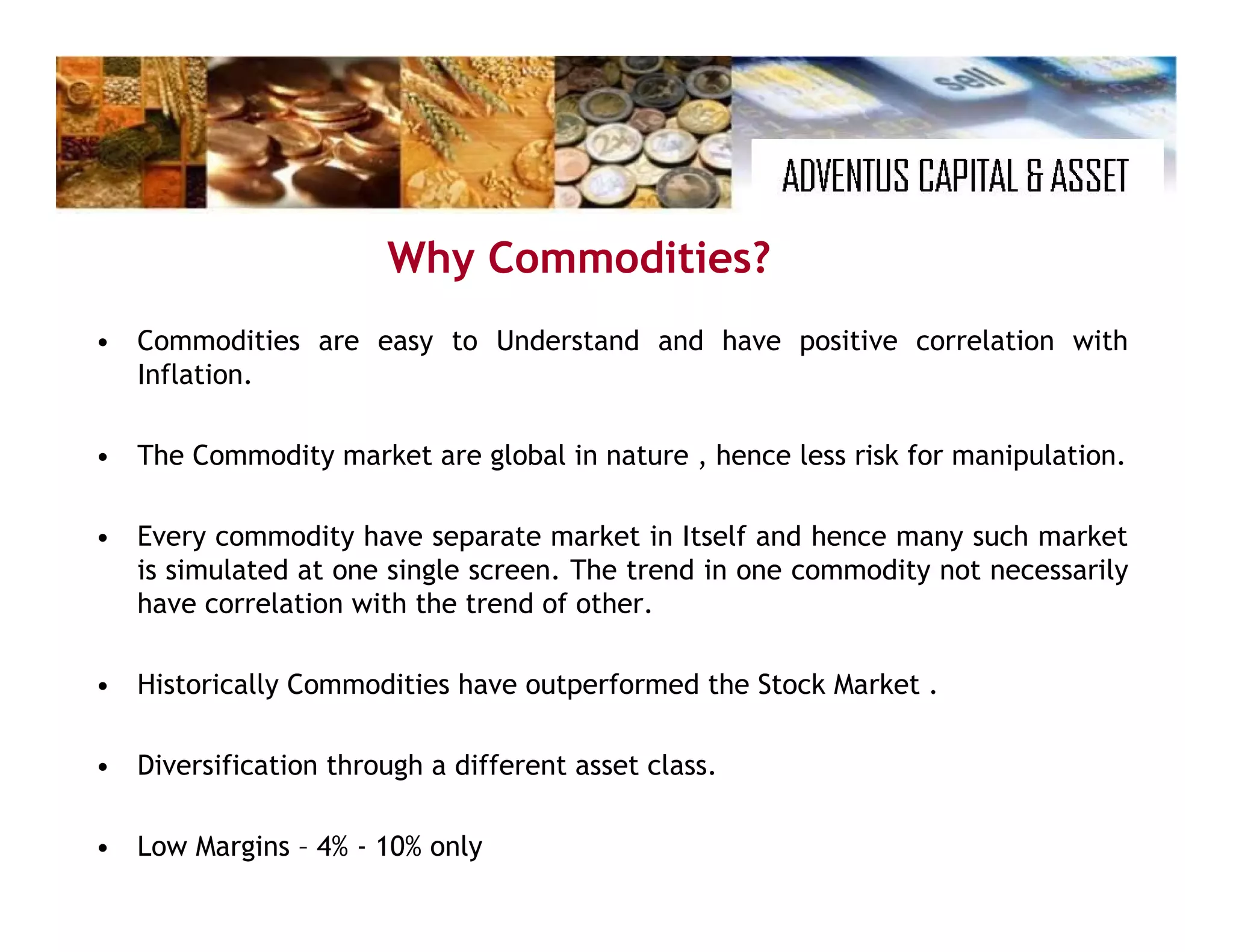 sell

ADVENTUS CAPITAL & ASSET

Why Commodities?

• Commodities are easy to Understand and have positive correlation with Inflation.

• The Commodity market are global in nature , hence less risk for manipulation.

• Every commodity have separate market in Itself and hence many such market is simulated at one single screen. The trend in one commodity not necessarily have correlation with the trend of other.

• Historically Commodities have outperformed the Stock Market .

• Diversification through a different asset class.

• Low Margins – 4% - 10% only